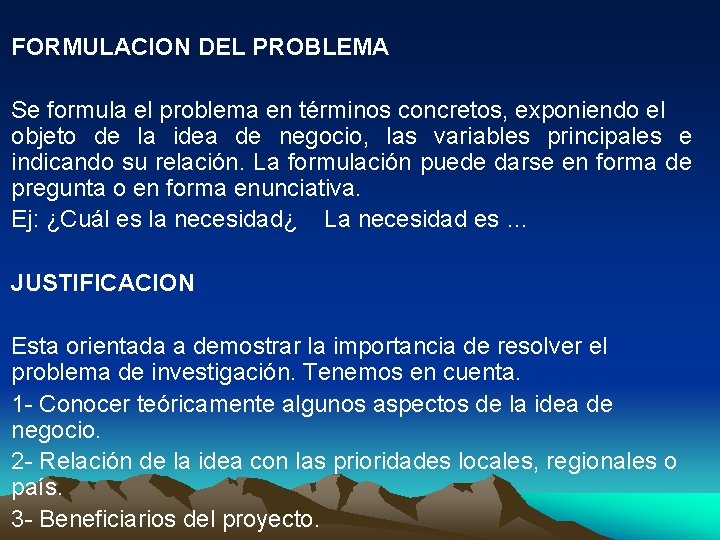 FORMULACION DEL PROBLEMA

Se formula el problema en términos concretos, exponiendo el objeto de la idea de negocio, las variables principales e indicando su relación. La formulación puede darse en forma de pregunta o en forma enunciativa.

Ej: ¿Cuál es la necesidad¿ La necesidad es …

JUSTIFICACION

Esta orientada a demostrar la importancia de resolver el problema de investigación. Tenemos en cuenta.

1- Conocer teóricamente algunos aspectos de la idea de negocio.

2- Relación de la idea con las prioridades locales, regionales o país.

3- Beneficiarios del proyecto.